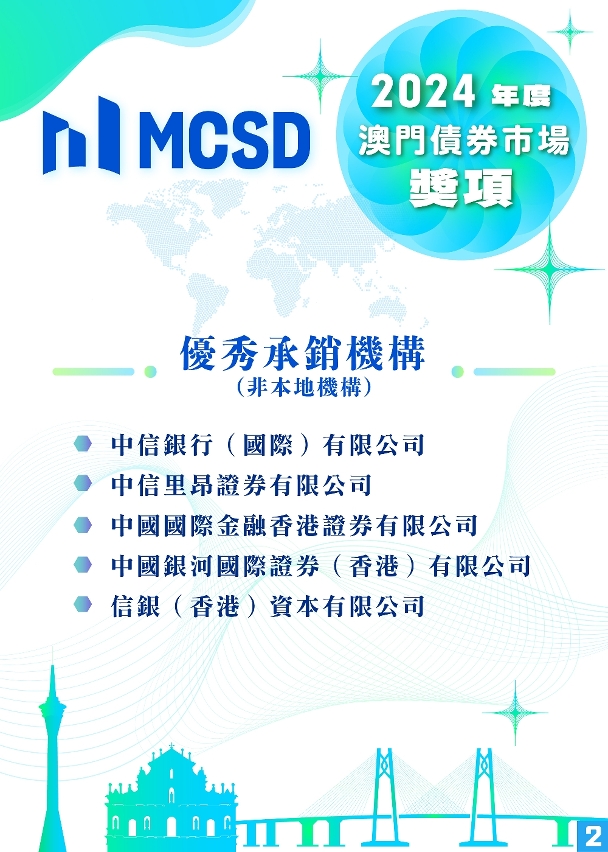 MCSD

2024 年度
澳門債券市場
獎項

優秀承銷機構
(非本地機構)

中信銀行(國際)有限公司
中信里昂證券有限公司
中國國際金融香港證券有限公司
中國銀河國際證券(香港)有限公司
信銀(香港)資本有限公司

2